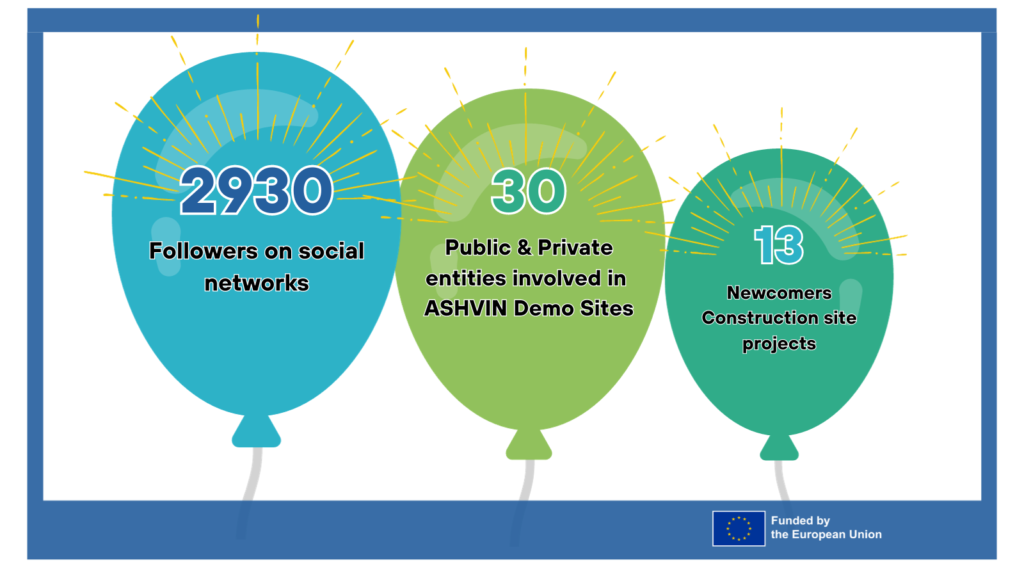 2930
Followers on social networks

30
Public & Private entities involved in ASHVIN Demo Sites

13
Newcomers Construction site projects

Funded by the European Union